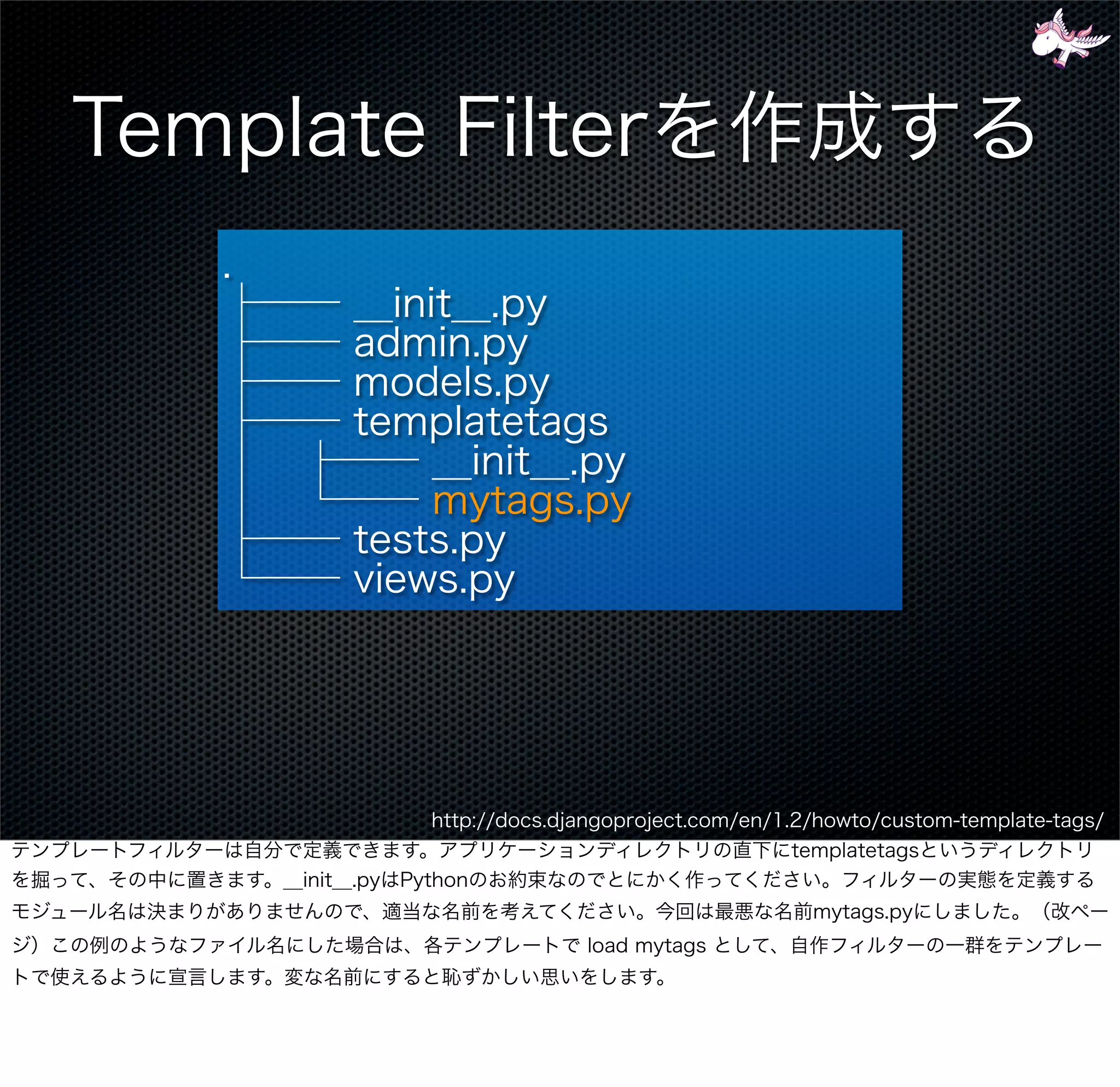 Template Filterを作成する

.
├── __init__.py
├── admin.py
├── models.py
├── templatetags
│   ├── __init__.py
│   └── mytags.py
├── tests.py
└── views.py

http://docs.djangoproject.com/en/1.2/howto/custom-template-tags/

テンプレートフィルターは自分で定義できます。アプリケーションディレクトリの直下にtemplatetagsというディレクトリを掘って、その中に置きます。__init__.pyはPythonのお約束なのでとにかく作ってください。フィルターの実態を定義するモジュール名は決まりがありませんので、適当な名前を考えてください。今回は最悪な名前mytags.pyにしました。（改ページ）この例のようなファイル名にした場合は、各テンプレートで load mytags として、自作フィルターの一群をテンプレートで使えるように宣言します。変な名前にすると恥ずかしい思いをします。